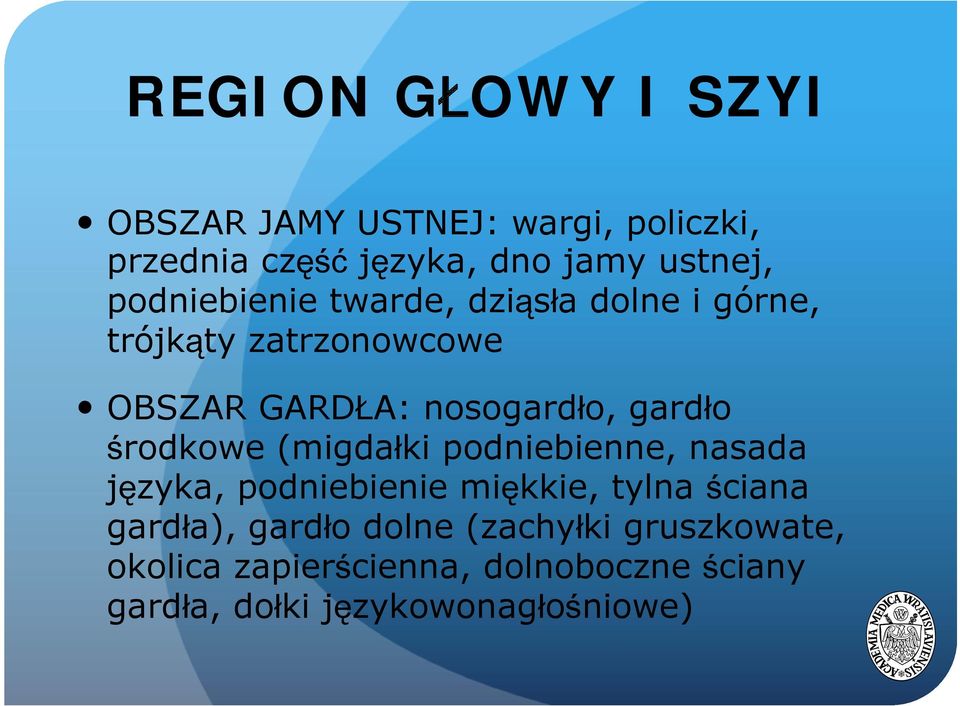 REGION GŁOWY I SZYI

• OBSZAR JAMY USTNEJ: wargi, policzki, przednia część języka, dno jamy ustnej, podniebienie twarde, dziąsła dolne i górne, trójkąty zatrzonowcowe

• OBSZAR GARDŁA: nosogardło, gardło środkowe (migdałki podniebienne, nasada języka, podniebienie miękkie, tylna ściana gardła), gardło dolne (zachyłki gruszkowate, okolica zapierścienna, dolnoboczne ściany gardła, dołki językowonagłośniowe)

ACADEMIA MEDICA WRATISLAVIENSIS